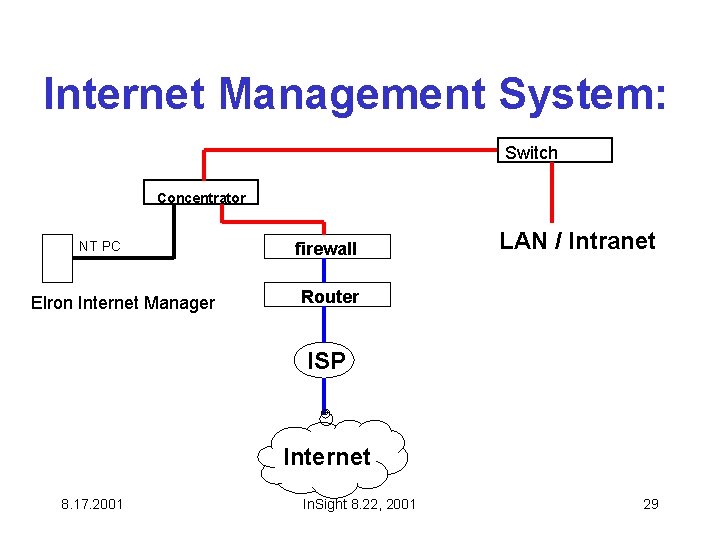 Internet Management System:

Switch

Concentrator

NT PC

firewall

LAN / Intranet

Elron Internet Manager

Router

ISP

Internet

8.17.2001

InSight 8.22, 2001

29